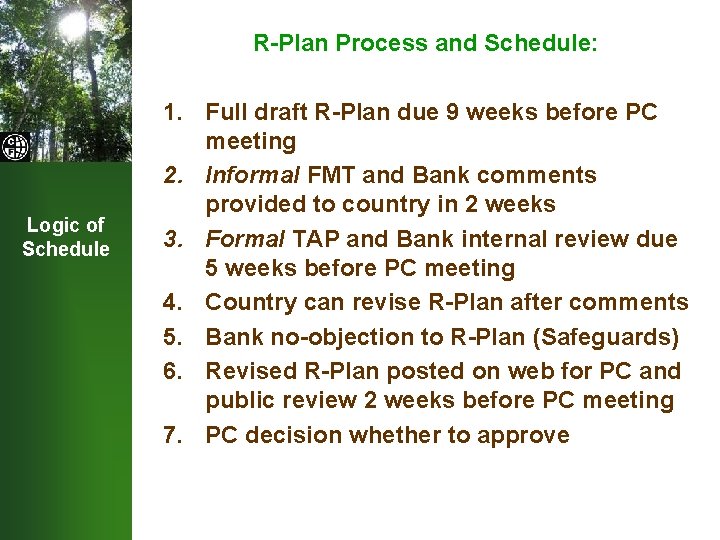 Logic of Schedule

R-Plan Process and Schedule:

1. Full draft R-Plan due 9 weeks before PC meeting
2. Informal FMT and Bank comments provided to country in 2 weeks
3. Formal TAP and Bank internal review due 5 weeks before PC meeting
4. Country can revise R-Plan after comments
5. Bank no-objection to R-Plan (Safeguards)
6. Revised R-Plan posted on web for PC and public review 2 weeks before PC meeting
7. PC decision whether to approve